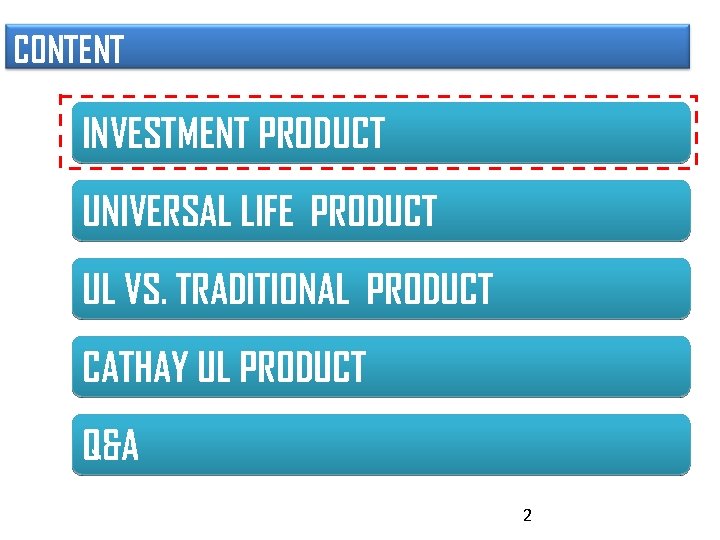 CONTENT

INVESTMENT PRODUCT

UNIVERSAL LIFE PRODUCT

UL VS. TRADITIONAL PRODUCT

CATHAY UL PRODUCT

Q&A

2